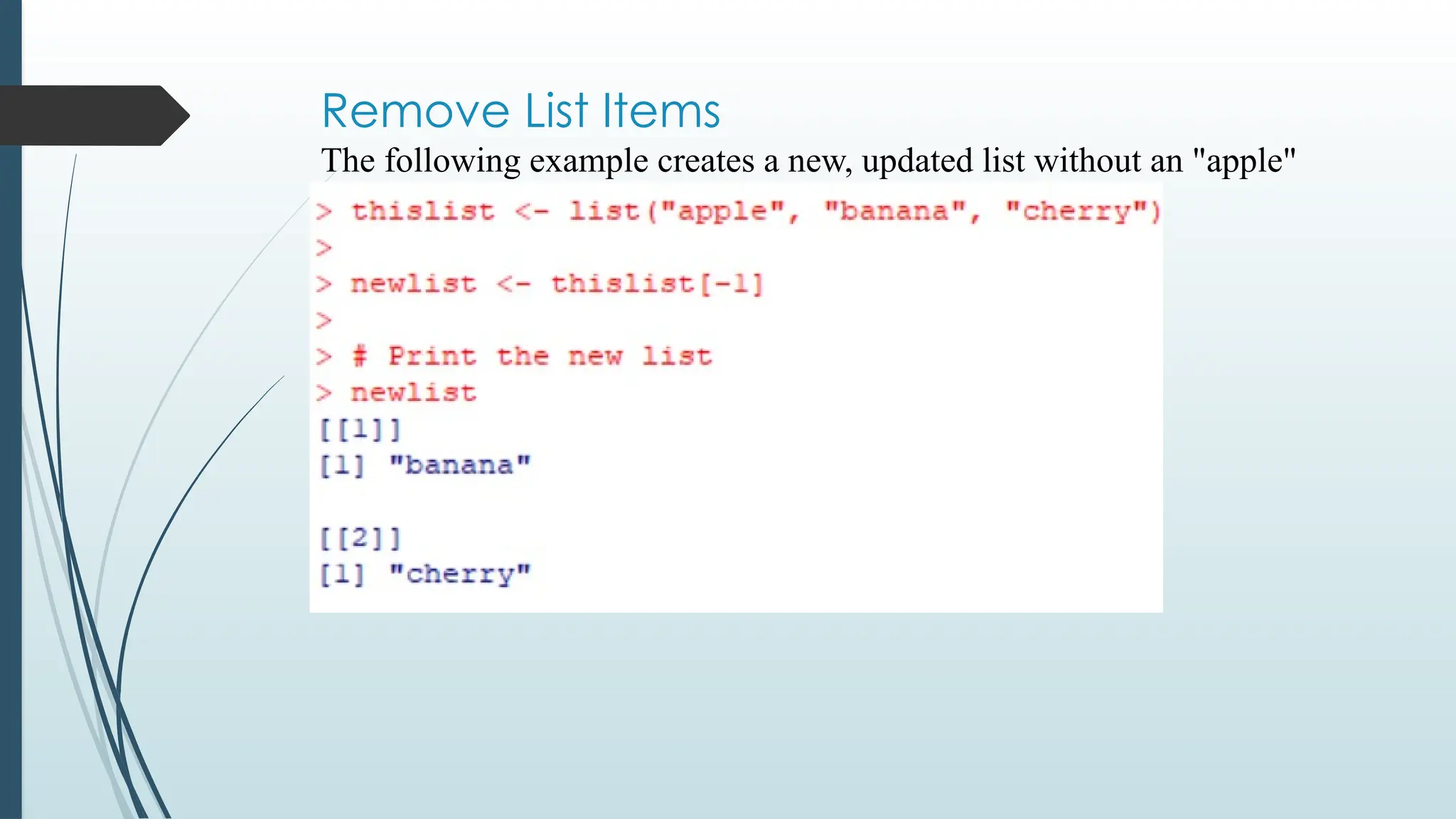 Remove List Items

The following example creates a new, updated list without an "apple"

> thislist <- list("apple", "banana", "cherry")
>
> newlist <- thislist[-1]
>
> # Print the new list
> newlist
[[1]]
[1] "banana"

[[2]]
[1] "cherry"